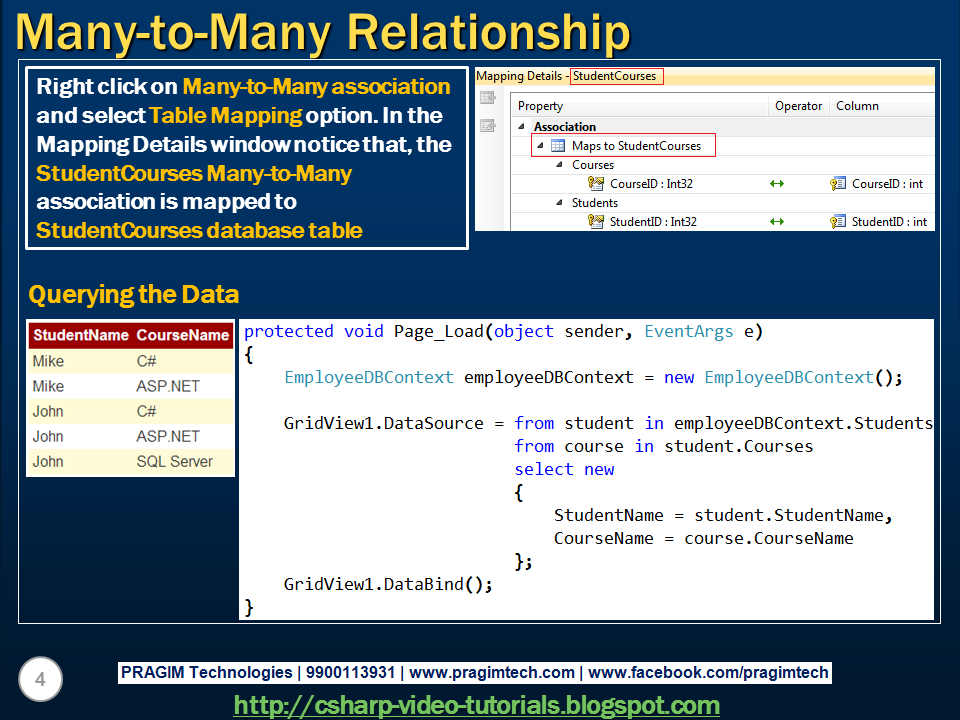 Many-to-Many Relationship

Right click on Many-to-Many association and select Table Mapping option. In the Mapping Details window notice that, the StudentCourses Many-to-Many association is mapped to StudentCourses database table

Mapping Details - StudentCourses

| Property | Operator | Column |
|---|---|---|
| Association | | |
| Maps to StudentCourses | | |
| Courses | | |
| CourseID : Int32 | ↔ | CourseID : int |
| Students | | |
| StudentID : Int32 | ↔ | StudentID : int |

Querying the Data

| StudentName | CourseName |
|---|---|
| Mike | C# |
| Mike | ASP.NET |
| John | C# |
| John | ASP.NET |
| John | SQL Server |

protected void Page_Load(object sender, EventArgs e)
{
    EmployeeDBContext employeeDBContext = new EmployeeDBContext();

    GridView1.DataSource = from student in employeeDBContext.Students
                           from course in student.Courses
                           select new
                           {
                               StudentName = student.StudentName,
                               CourseName = course.CourseName
                           };
    GridView1.DataBind();
}

4

PRAGIM Technologies | 9900113931 | www.pragimtech.com | www.facebook.com/pragimtech

http://csharp-video-tutorials.blogspot.com